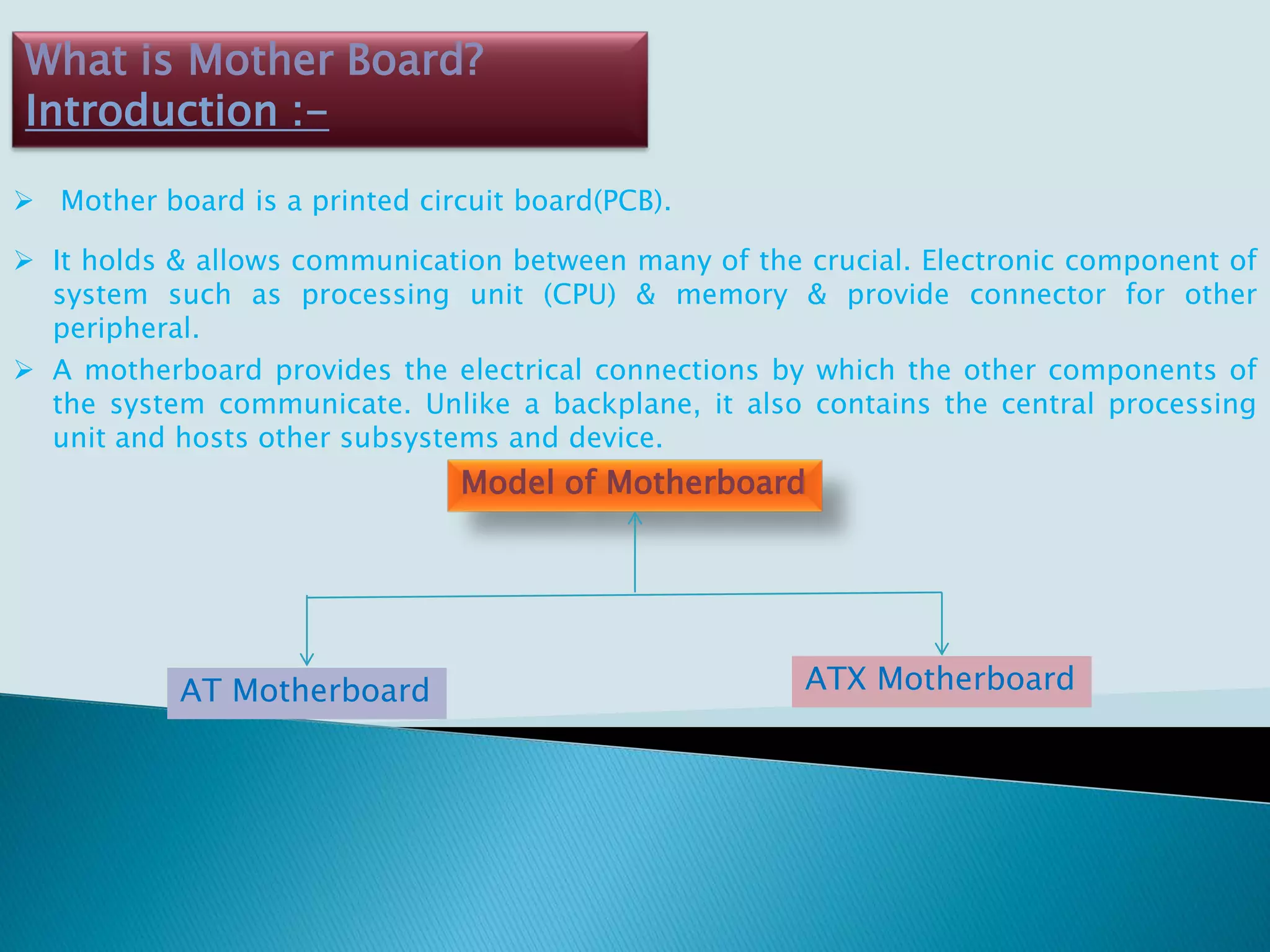 What is Mother Board?
Introduction :-

➢ Mother board is a printed circuit board(PCB).

➢ It holds & allows communication between many of the crucial. Electronic component of system such as processing unit (CPU) & memory & provide connector for other peripheral.

➢ A motherboard provides the electrical connections by which the other components of the system communicate. Unlike a backplane, it also contains the central processing unit and hosts other subsystems and device.

Model of Motherboard

AT Motherboard

ATX Motherboard